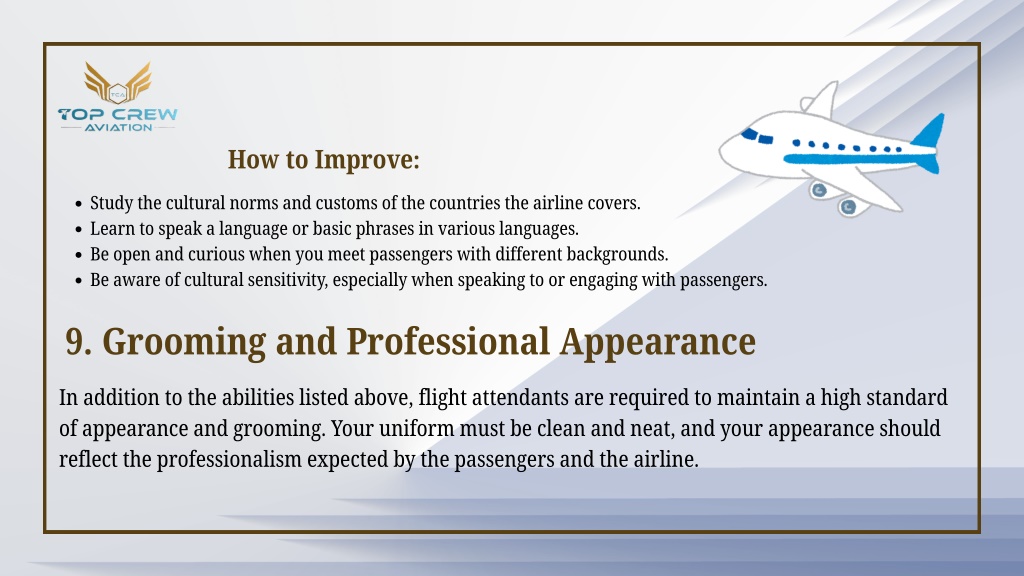 TCA
TOP CREW
AVIATION

How to Improve:

- Study the cultural norms and customs of the countries the airline covers.
- Learn to speak a language or basic phrases in various languages.
- Be open and curious when you meet passengers with different backgrounds.
- Be aware of cultural sensitivity, especially when speaking to or engaging with passengers.

9. Grooming and Professional Appearance

In addition to the abilities listed above, flight attendants are required to maintain a high standard of appearance and grooming. Your uniform must be clean and neat, and your appearance should reflect the professionalism expected by the passengers and the airline.